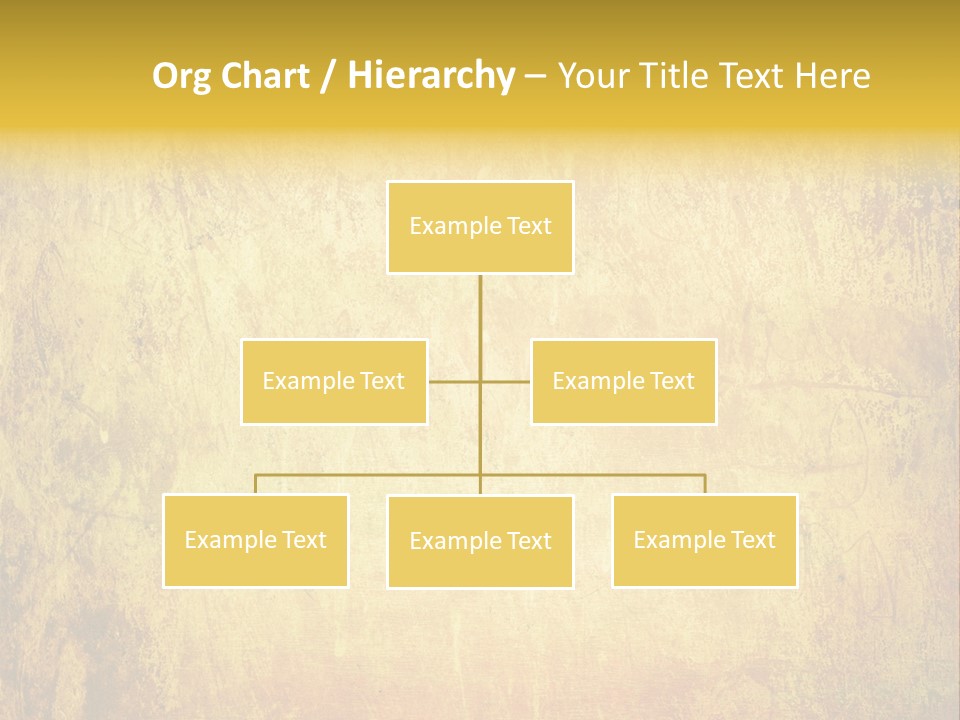 Org Chart / Hierarchy – Your Title Text Here

Example Text

Example Text

Example Text

Example Text

Example Text

Example Text